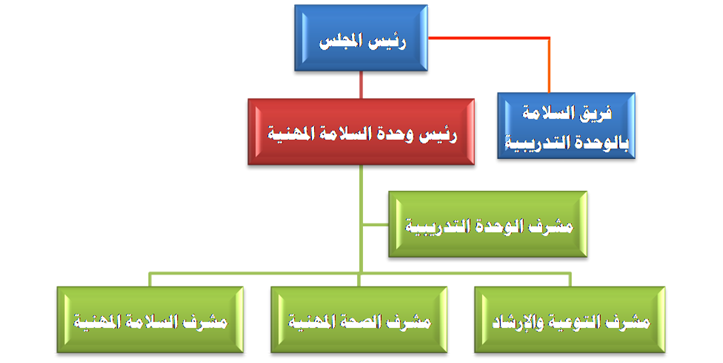 رئيس المجلس

فريق السلامة بالوحدة التدريبية

رئيس وحدة السلامة المهنية

مشرف الوحدة التدريبية

مشرف التوعية والإرشاد

مشرف الصحة المهنية

مشرف السلامة المهنية